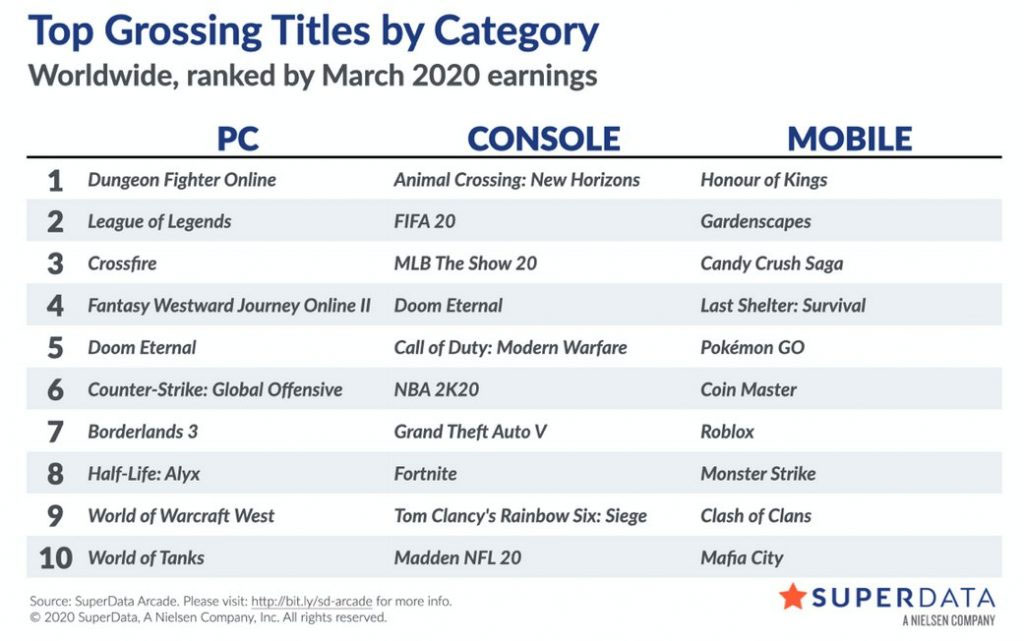 Top Grossing Titles by Category
Worldwide, ranked by March 2020 earnings

| | PC | CONSOLE | MOBILE |
|---|---|---|---|
| 1 | Dungeon Fighter Online | Animal Crossing: New Horizons | Honour of Kings |
| 2 | League of Legends | FIFA 20 | Gardenscapes |
| 3 | Crossfire | MLB The Show 20 | Candy Crush Saga |
| 4 | Fantasy Westward Journey Online II | Doom Eternal | Last Shelter: Survival |
| 5 | Doom Eternal | Call of Duty: Modern Warfare | Pokémon GO |
| 6 | Counter-Strike: Global Offensive | NBA 2K20 | Coin Master |
| 7 | Borderlands 3 | Grand Theft Auto V | Roblox |
| 8 | Half-Life: Alyx | Fortnite | Monster Strike |
| 9 | World of Warcraft West | Tom Clancy's Rainbow Six: Siege | Clash of Clans |
| 10 | World of Tanks | Madden NFL 20 | Mafia City |

Source: SuperData Arcade. Please visit: http://bit.ly/sd-arcade for more info.
© 2020 SuperData, A Nielsen Company, Inc. All rights reserved.

SUPERDATA
A NIELSEN COMPANY